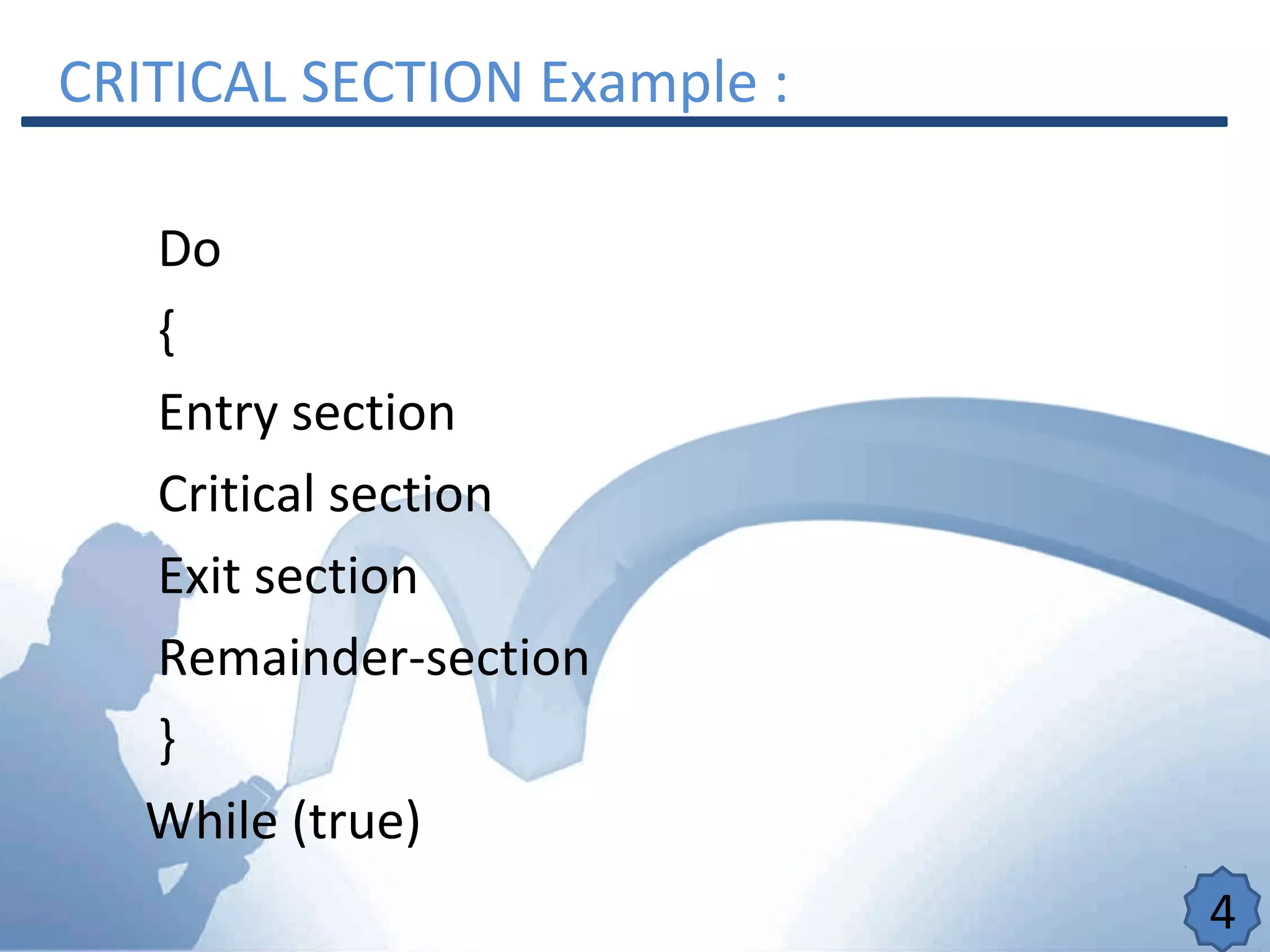 CRITICAL SECTION Example :

Do

{

Entry section

Critical section

Exit section

Remainder-section

}

While (true)

4